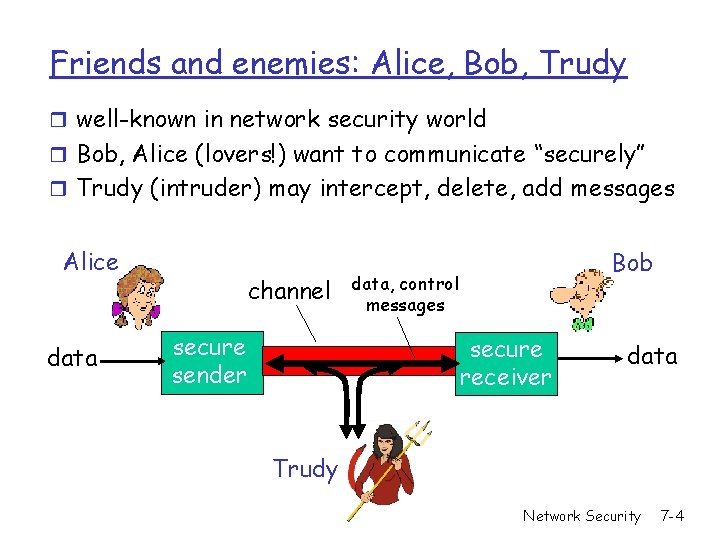 Friends and enemies: Alice, Bob, Trudy

❒ well-known in network security world
❒ Bob, Alice (lovers!) want to communicate "securely"
❒ Trudy (intruder) may intercept, delete, add messages

Alice

Bob

channel

data, control messages

data

secure sender

secure receiver

data

Trudy

Network Security 7-4